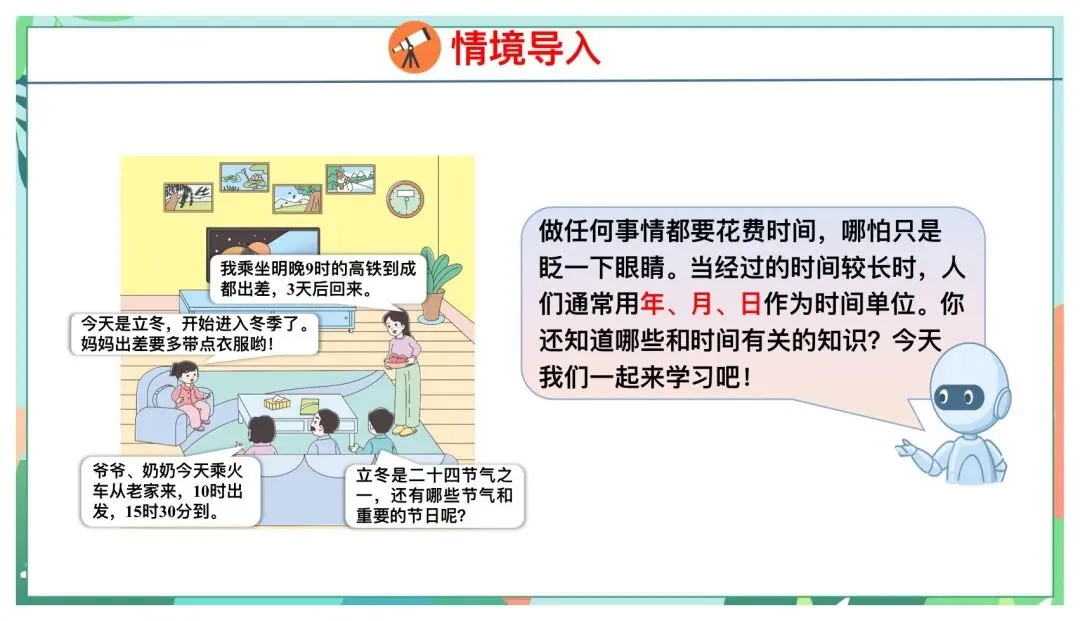 情境导入

我乘坐明晚9时的高铁到成都出差，3天后回来。

今天是立冬，开始进入冬季了。妈妈出差要多带点衣服哟！

爷爷、奶奶今天乘火车从老家来，10时出发，15时30分到。

立冬是二十四节气之一，还有哪些节气和重要的节日呢？

做任何事情都要花费时间，哪怕只是眨一下眼睛。当经过的时间较长时，人们通常用年、月、日作为时间单位。你还知道哪些和时间有关的知识？今天我们一起来学习吧！